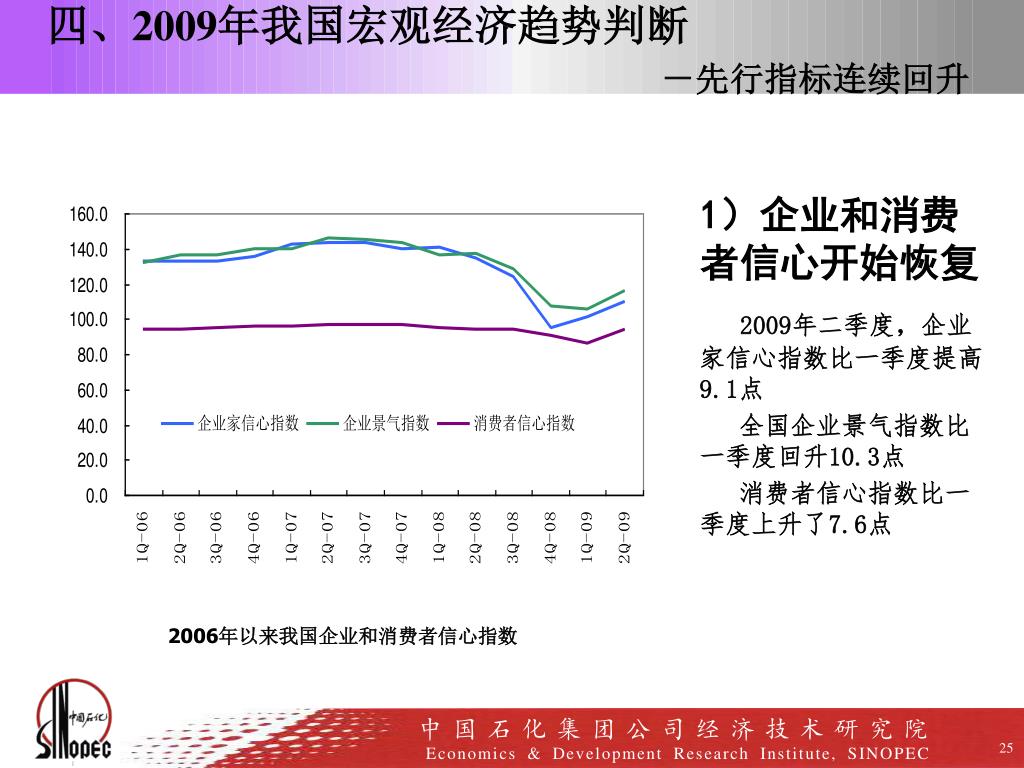 四、2009年我国宏观经济趋势判断

－先行指标连续回升

160.0
140.0
120.0
100.0
80.0
60.0
40.0
20.0
0.0

企业家信心指数 企业景气指数 消费者信心指数

1Q-06 2Q-06 3Q-06 4Q-06 1Q-07 2Q-07 3Q-07 4Q-07 1Q-08 2Q-08 3Q-08 4Q-08 1Q-09 2Q-09

2006年以来我国企业和消费者信心指数

1）企业和消费者信心开始恢复

2009年二季度，企业家信心指数比一季度提高9.1点

全国企业景气指数比一季度回升10.3点

消费者信心指数比一季度上升了7.6点

中国石化
SINOPEC

中国石化集团公司经济技术研究院
Economics & Development Research Institute, SINOPEC

25